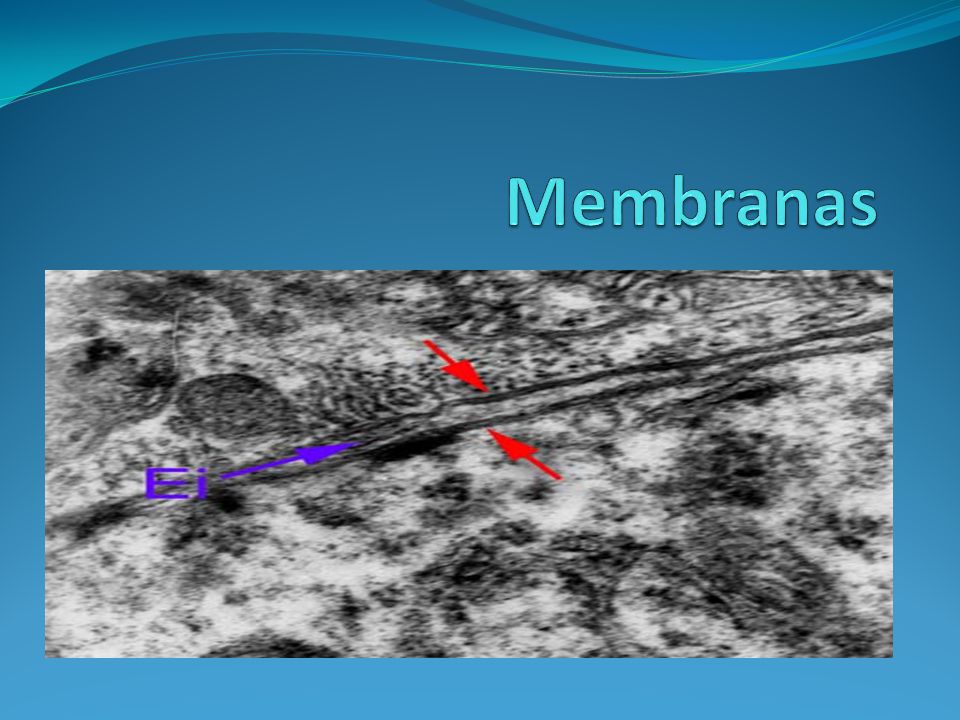 Membranas

Ei